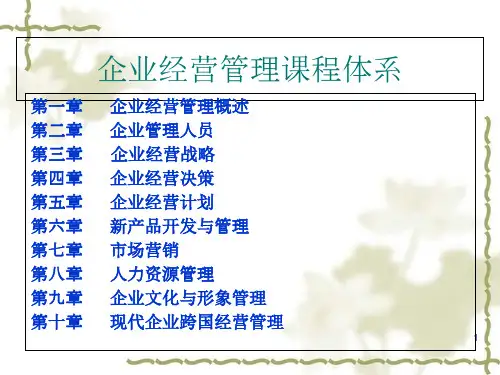 企业经营管理课程体系

第一章　企业经营管理概述
第二章　企业管理人员
第三章　企业经营战略
第四章　企业经营决策
第五章　企业经营计划
第六章　新产品开发与管理
第七章　市场营销
第八章　人力资源管理
第九章　企业文化与形象管理
第十章　现代企业跨国经营管理

1